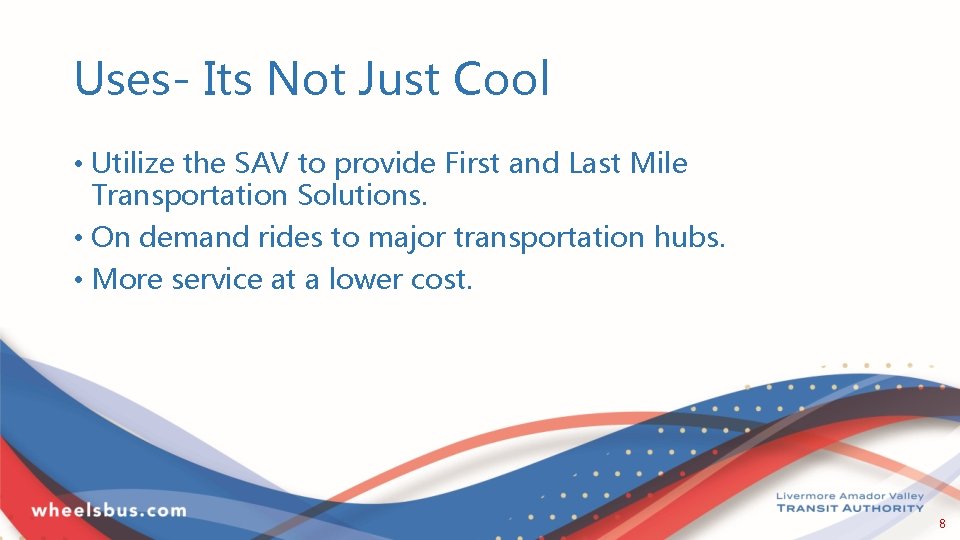 Uses- Its Not Just Cool

• Utilize the SAV to provide First and Last Mile Transportation Solutions.

• On demand rides to major transportation hubs.

• More service at a lower cost.

wheelsbus.com

Livermore Amador Valley
TRANSIT AUTHORITY

8